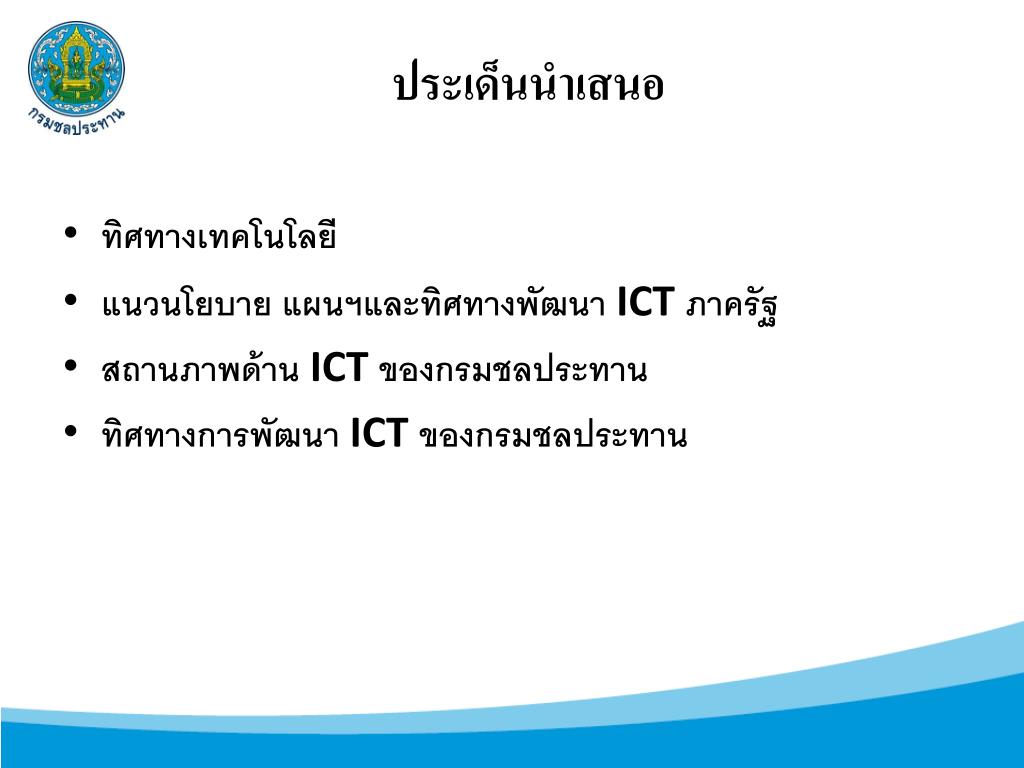 กรมชลประทาน

ประเด็นนำเสนอ

• ทิศทางเทคโนโลยี
• แนวนโยบาย แผนฯและทิศทางพัฒนา ICT ภาครัฐ
• สถานภาพด้าน ICT ของกรมชลประทาน
• ทิศทางการพัฒนา ICT ของกรมชลประทาน